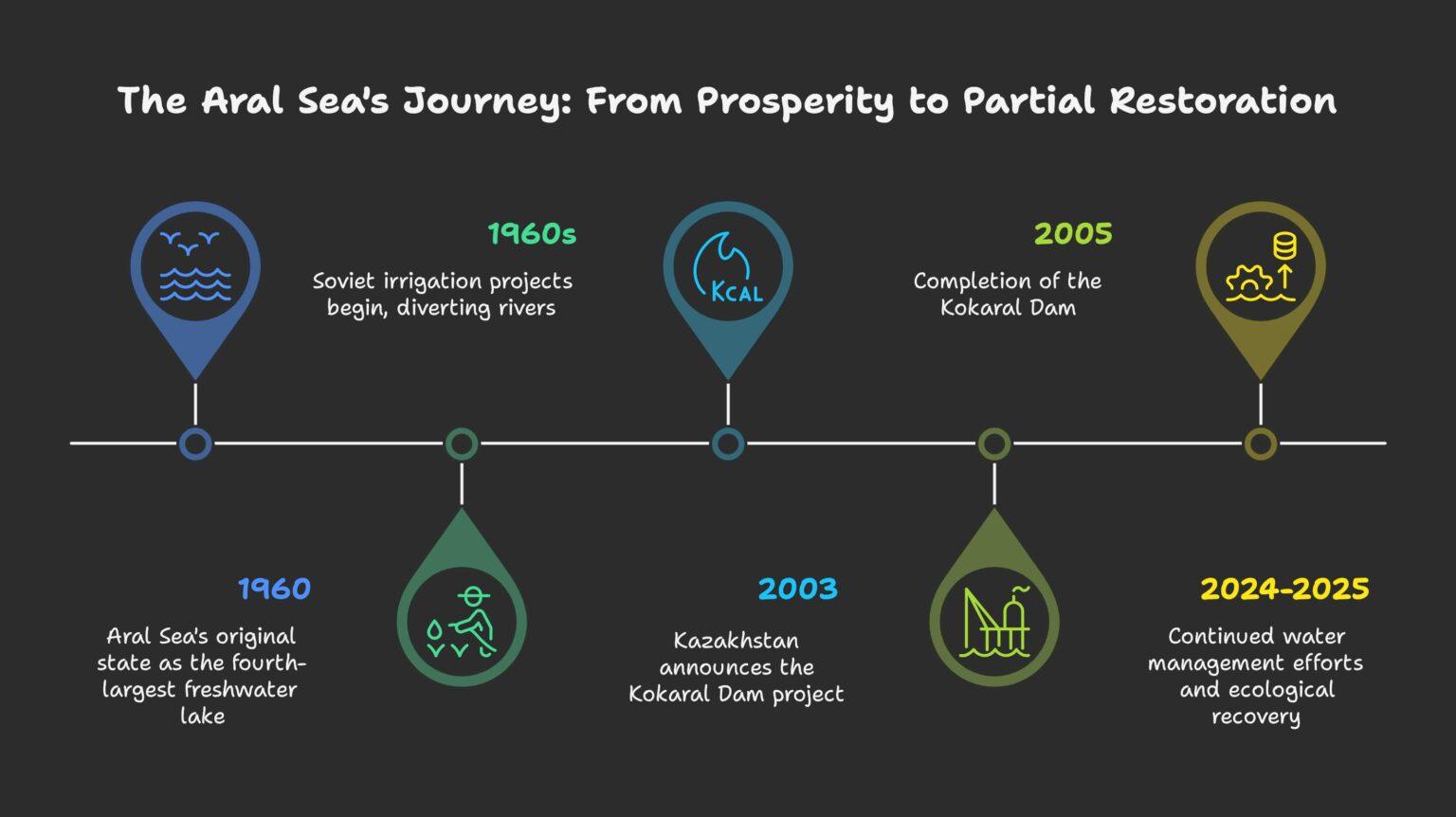 The Aral Sea's Journey: From Prosperity to Partial Restoration

1960
Aral Sea's original state as the fourth-largest freshwater lake

1960s
Soviet irrigation projects begin, diverting rivers

KCAL

2003
Kazakhstan announces the Kokaral Dam project

2005
Completion of the Kokaral Dam

2024-2025
Continued water management efforts and ecological recovery